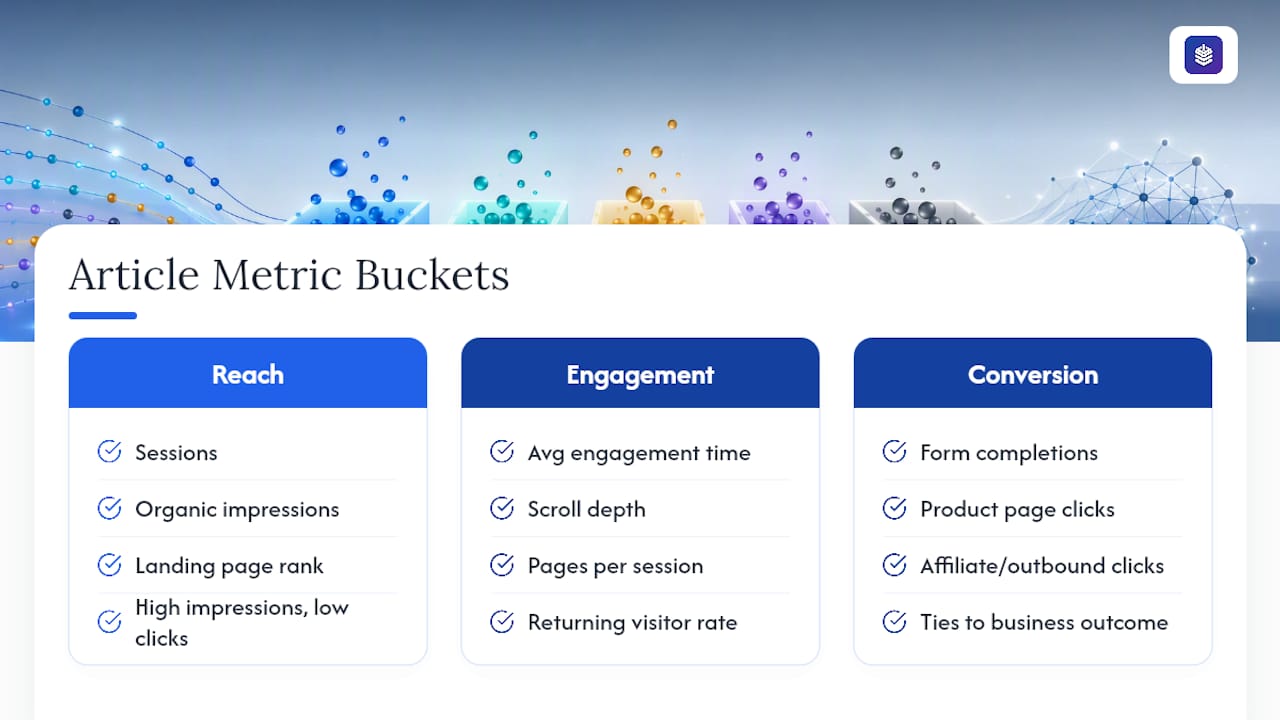 Article Metric Buckets

Reach

Sessions

Organic impressions

Landing page rank

High impressions, low clicks

Engagement

Avg engagement time

Scroll depth

Pages per session

Returning visitor rate

Conversion

Form completions

Product page clicks

Affiliate/outbound clicks

Ties to business outcome